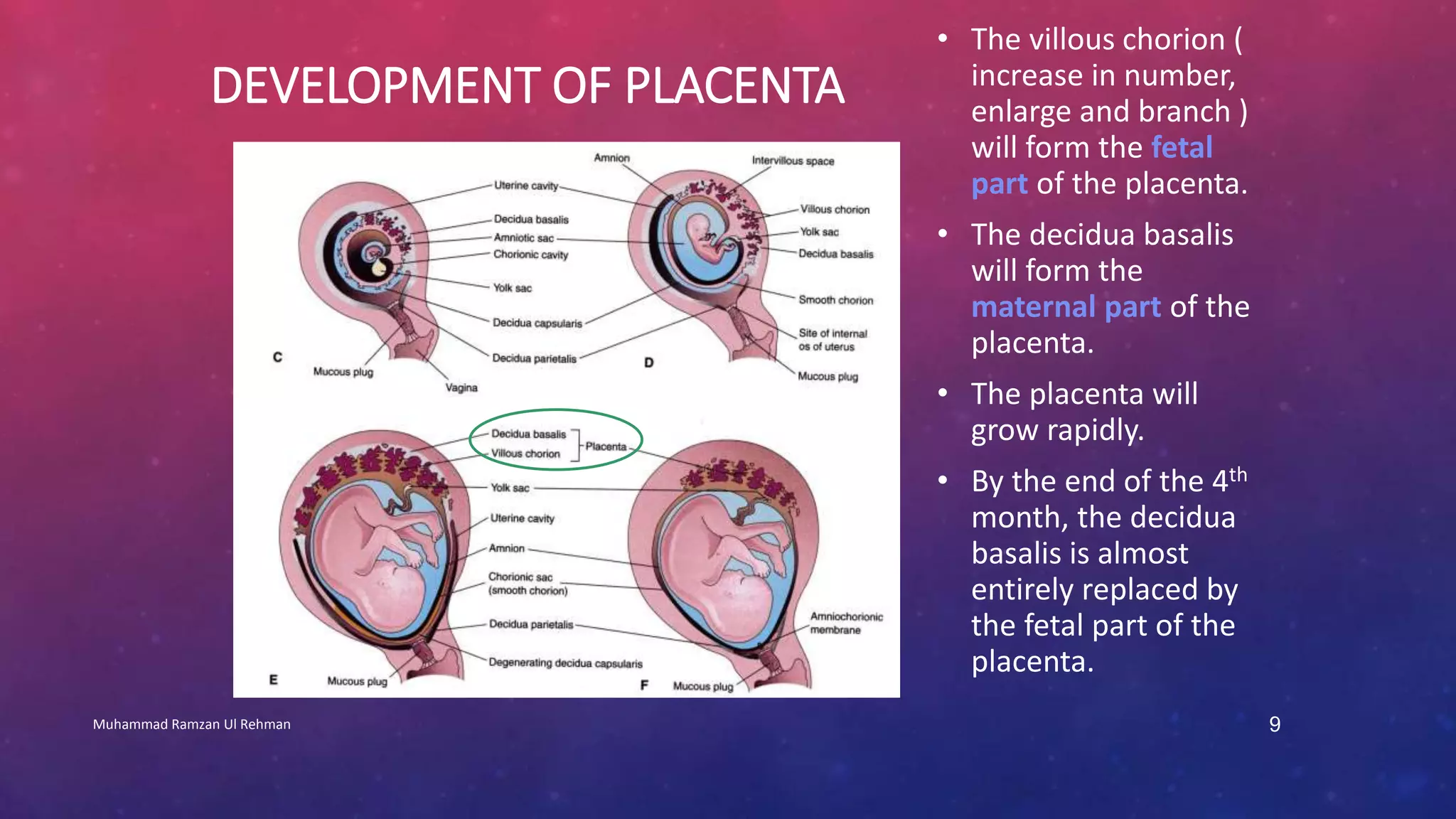 DEVELOPMENT OF PLACENTA

Amnion
Intervillous space
Uterine cavity
Decidua basalis
Amniotic sac
Chorionic cavity
Yolk sac
Decidua capsularis
Decidua parietalis
Villous chorion
Yolk sac
Decidua basalis
Smooth chorion
Site of internal os of uterus
Mucous plug
C
Mucous plug
Vagina
D

Decidua basalis
Villous chorion
Placenta
Yolk sac
Uterine cavity
Amnion
Chorionic sac (smooth chorion)
Decidua parietalis
Degenerating decidua capsularis
Amniochorionic membrane
E
Mucous plug
F
Mucous plug

• The villous chorion ( increase in number, enlarge and branch ) will form the fetal part of the placenta.

• The decidua basalis will form the maternal part of the placenta.

• The placenta will grow rapidly.

• By the end of the 4$^{th}$ month, the decidua basalis is almost entirely replaced by the fetal part of the placenta.

Muhammad Ramzan Ul Rehman

9